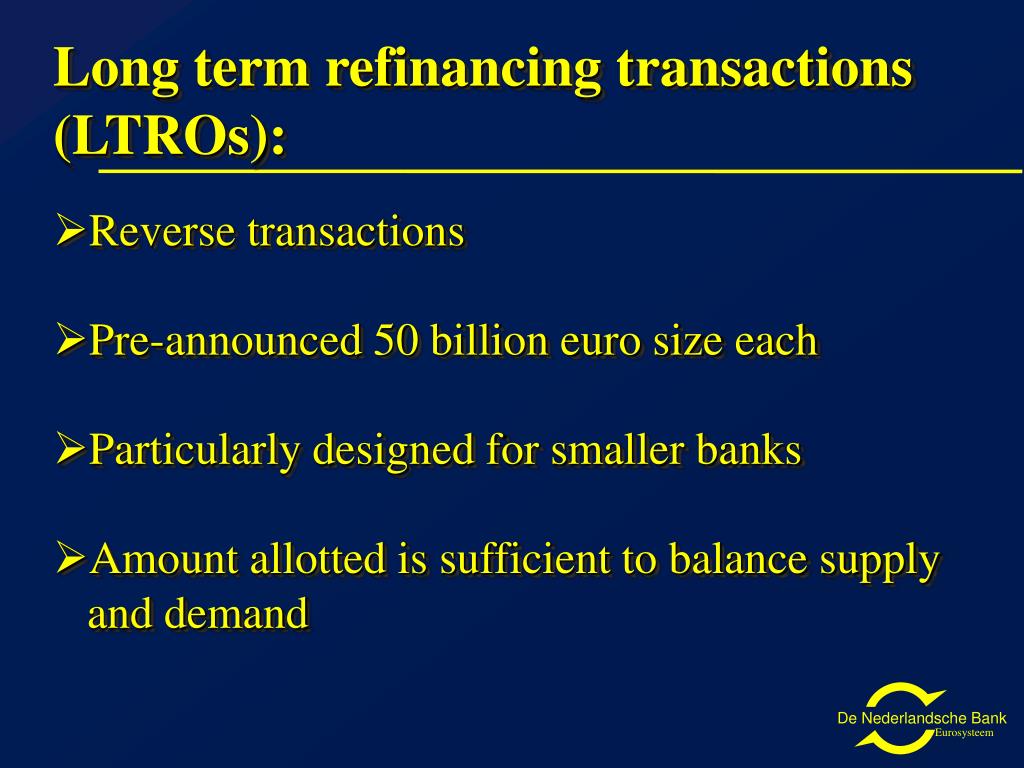 Long term refinancing transactions (LTROs):

➢Reverse transactions

➢Pre-announced 50 billion euro size each

➢Particularly designed for smaller banks

➢Amount allotted is sufficient to balance supply and demand

De Nederlandsche Bank
Eurosysteem